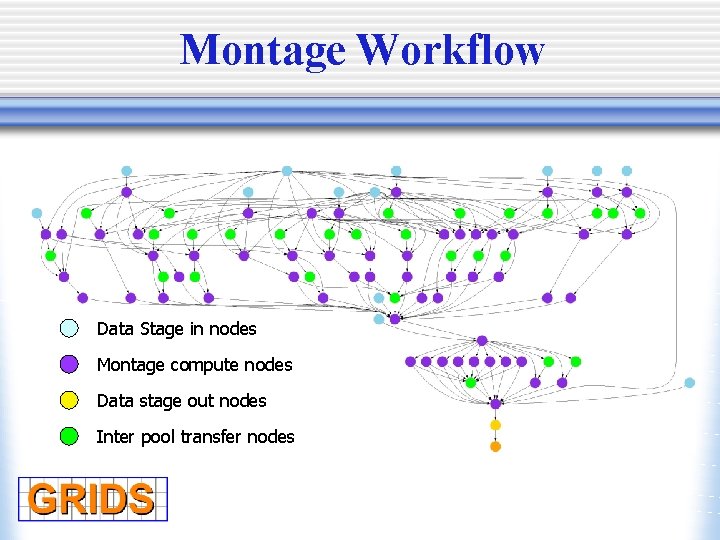 Montage Workflow

Data Stage in nodes

Montage compute nodes

Data stage out nodes

Inter pool transfer nodes

GRIDS